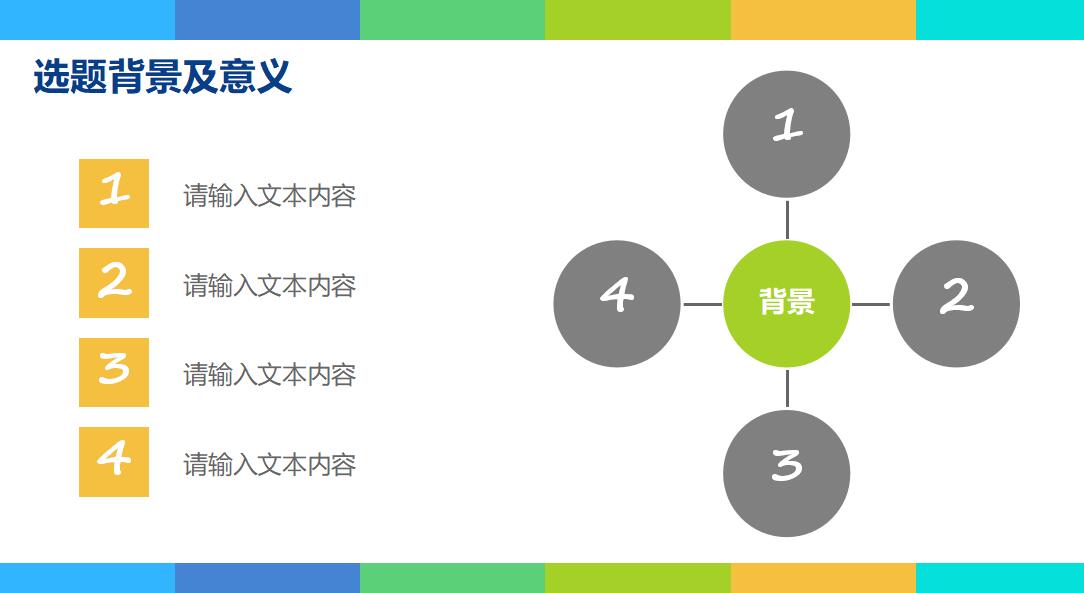 选题背景及意义

1 请输入文本内容

2 请输入文本内容

3 请输入文本内容

4 请输入文本内容

1

4 背景 2

3